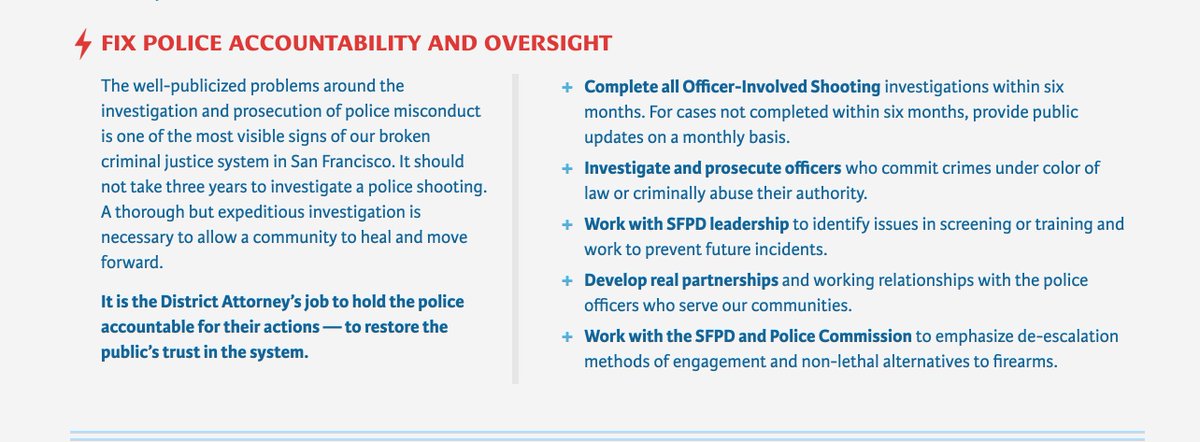 FIX POLICE ACCOUNTABILITY AND OVERSIGHT

The well-publicized problems around the investigation and prosecution of police misconduct is one of the most visible signs of our broken criminal justice system in San Francisco. It should not take three years to investigate a police shooting. A thorough but expeditious investigation is necessary to allow a community to heal and move forward.

It is the District Attorney's job to hold the police accountable for their actions — to restore the public's trust in the system.

+ Complete all Officer-Involved Shooting investigations within six months. For cases not completed within six months, provide public updates on a monthly basis.

+ Investigate and prosecute officers who commit crimes under color of law or criminally abuse their authority.

+ Work with SFPD leadership to identify issues in screening or training and work to prevent future incidents.

+ Develop real partnerships and working relationships with the police officers who serve our communities.

+ Work with the SFPD and Police Commission to emphasize de-escalation methods of engagement and non-lethal alternatives to firearms.